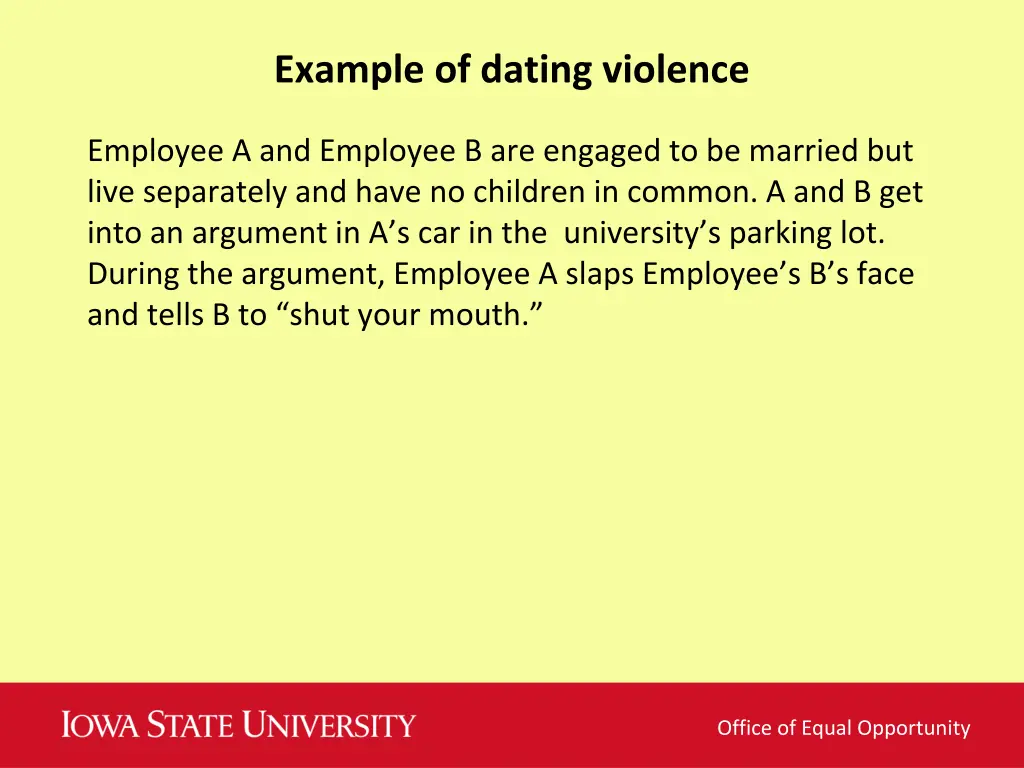 Example of dating violence

Employee A and Employee B are engaged to be married but live separately and have no children in common. A and B get into an argument in A’s car in the university’s parking lot. During the argument, Employee A slaps Employee’s B’s face and tells B to “shut your mouth.”

IOWA STATE UNIVERSITY

Office of Equal Opportunity